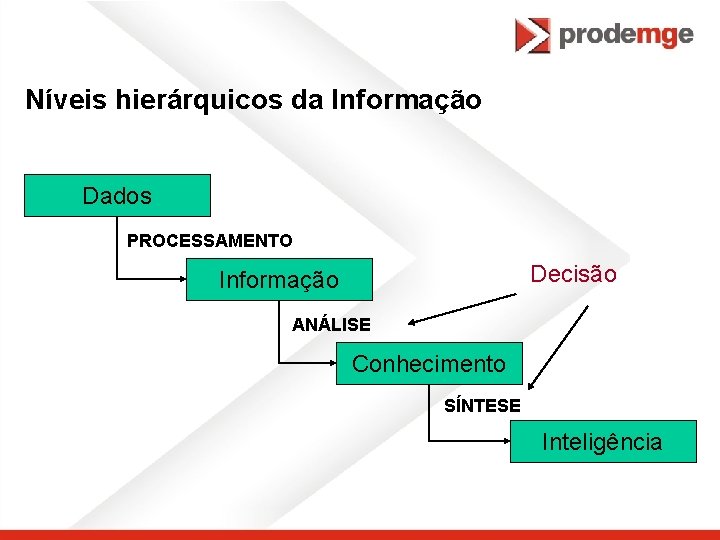 prodemge

Níveis hierárquicos da Informação

Dados

PROCESSAMENTO

Informação

Decisão

ANÁLISE

Conhecimento

SÍNTESE

Inteligência